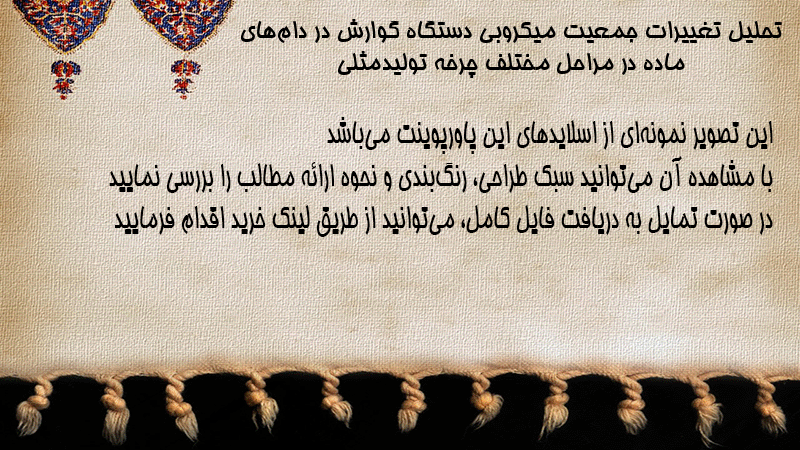 تحلیل تغییرات جمعیت میکروبی دستگاه گوارش در دام‌های ماده در مراحل مختلف چرخه تولیدمثلی

این تصویر نمونه‌ای از اسلایدهای این پاورپوینت می‌باشد
با مشاهده آن می‌توانید سبک طراحی، رنگ‌بندی و نحوه ارائه مطالب را بررسی نمایید
در صورت تمایل به دریافت فایل کامل، می‌توانید از طریق لینک خرید اقدام فرمایید